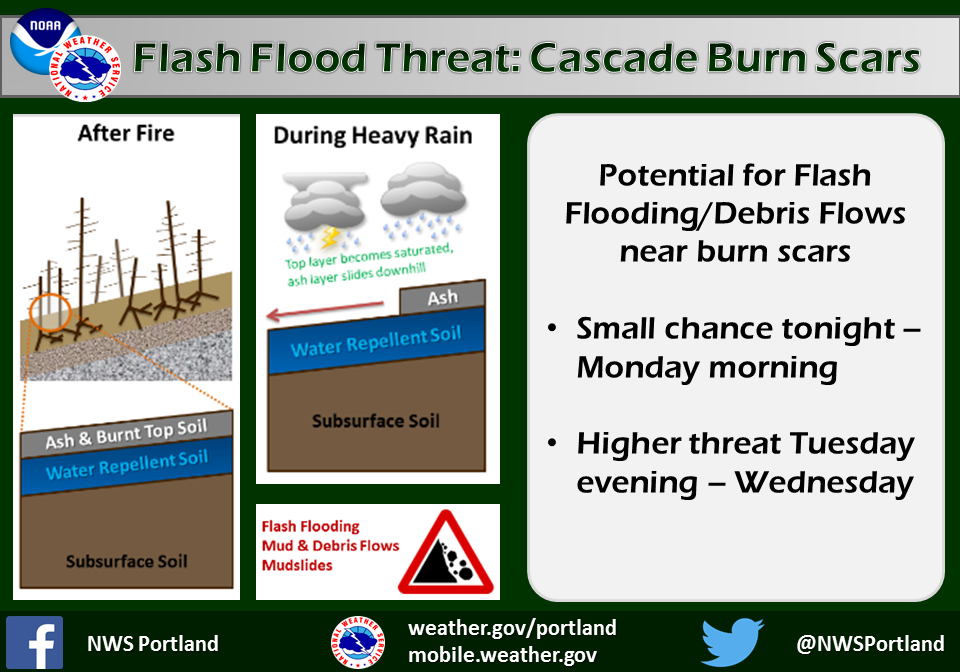 NOAA

NATIONAL WEATHER SERVICE

Flash Flood Threat: Cascade Burn Scars

After Fire

Ash & Burnt Top Soil

Water Repellent Soil

Subsurface Soil

During Heavy Rain

Top layer becomes saturated, ash layer slides downhill

Ash

Water Repellent Soil

Subsurface Soil

Flash Flooding
Mud & Debris Flows
Mudslides

Potential for Flash Flooding/Debris Flows near burn scars

• Small chance tonight – Monday morning

• Higher threat Tuesday evening – Wednesday

NWS Portland

NATIONAL WEATHER SERVICE

weather.gov/portland
mobile.weather.gov

@NWSPortland